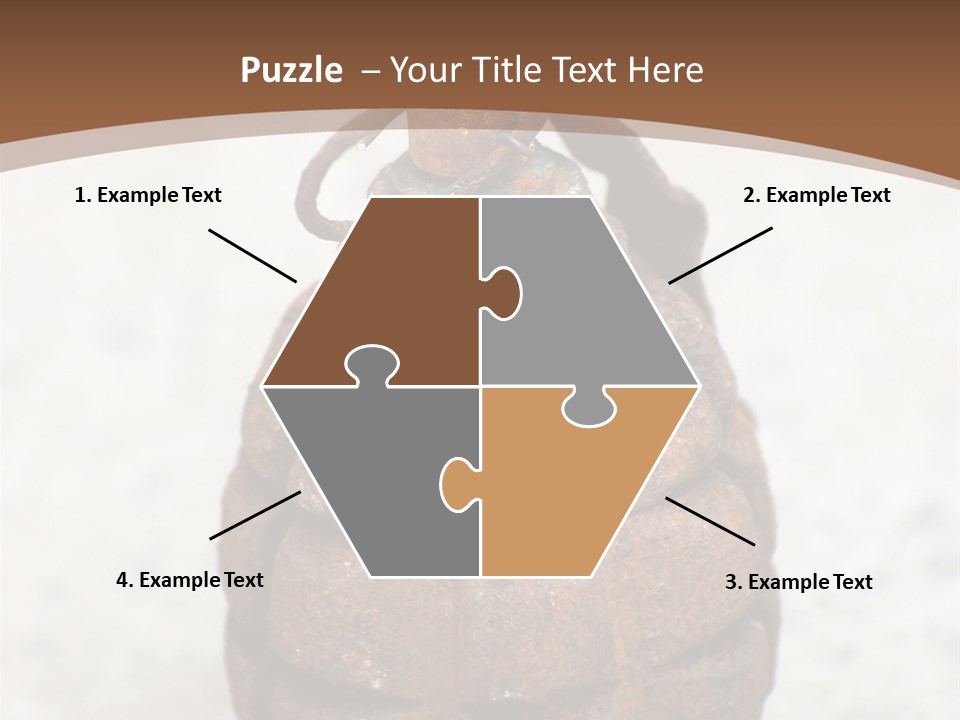 Puzzle – Your Title Text Here

1. Example Text

2. Example Text

4. Example Text

3. Example Text